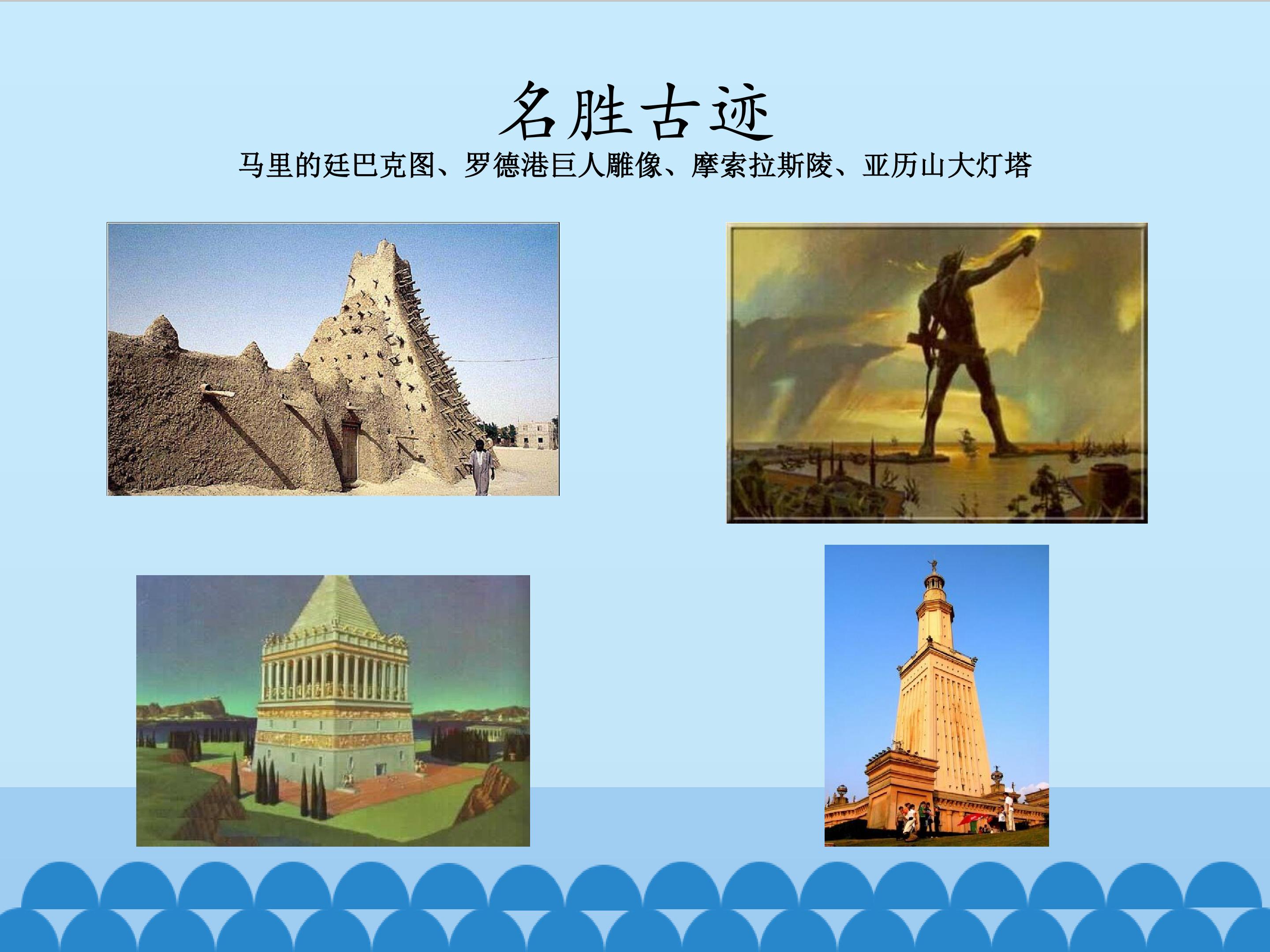 名胜古迹

马里的廷巴克图、罗德港巨人雕像、摩索拉斯陵、亚历山大灯塔